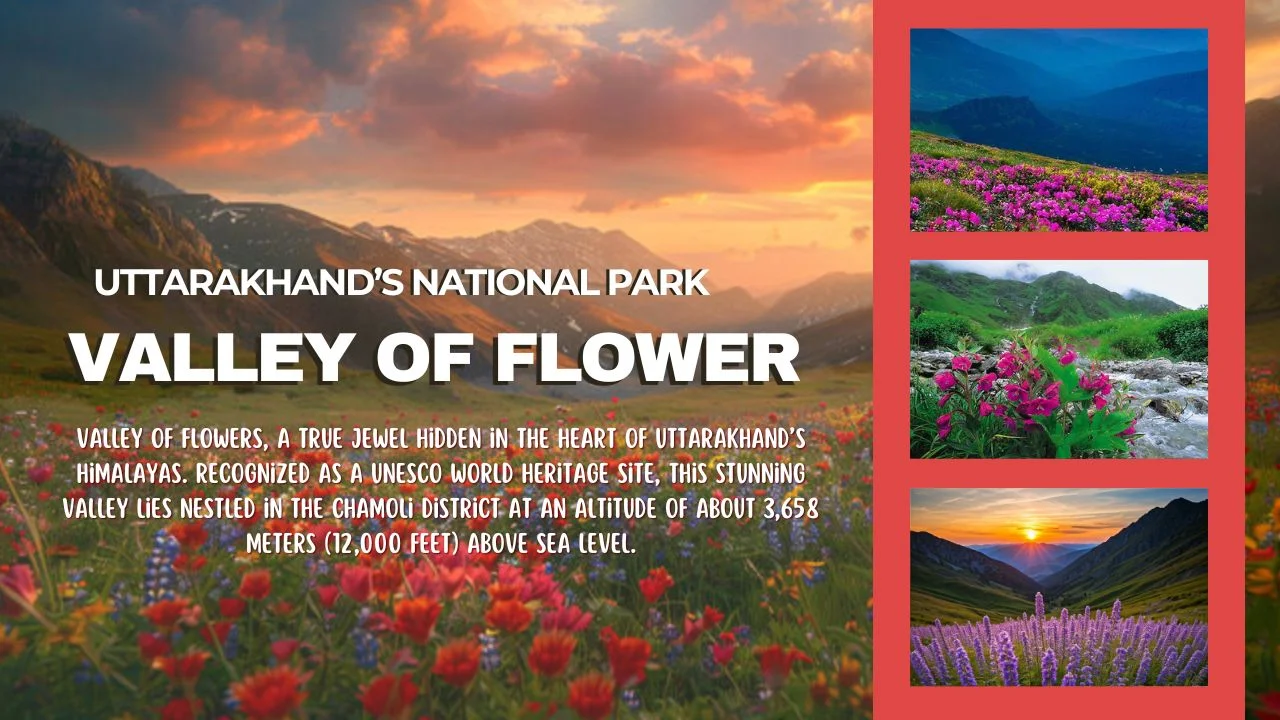 UTTARAKHAND'S NATIONAL PARK

VALLEY OF FLOWER

VALLEY OF FLOWERS, A TRUE JEWEL HIDDEN IN THE HEART OF UTTARAKHAND'S HIMALAYAS. RECOGNIZED AS A UNESCO WORLD HERITAGE SITE, THIS STUNNING VALLEY LIES NESTLED IN THE CHAMOLI DISTRICT AT AN ALTITUDE OF ABOUT 3,658 METERS (12,000 FEET) ABOVE SEA LEVEL.